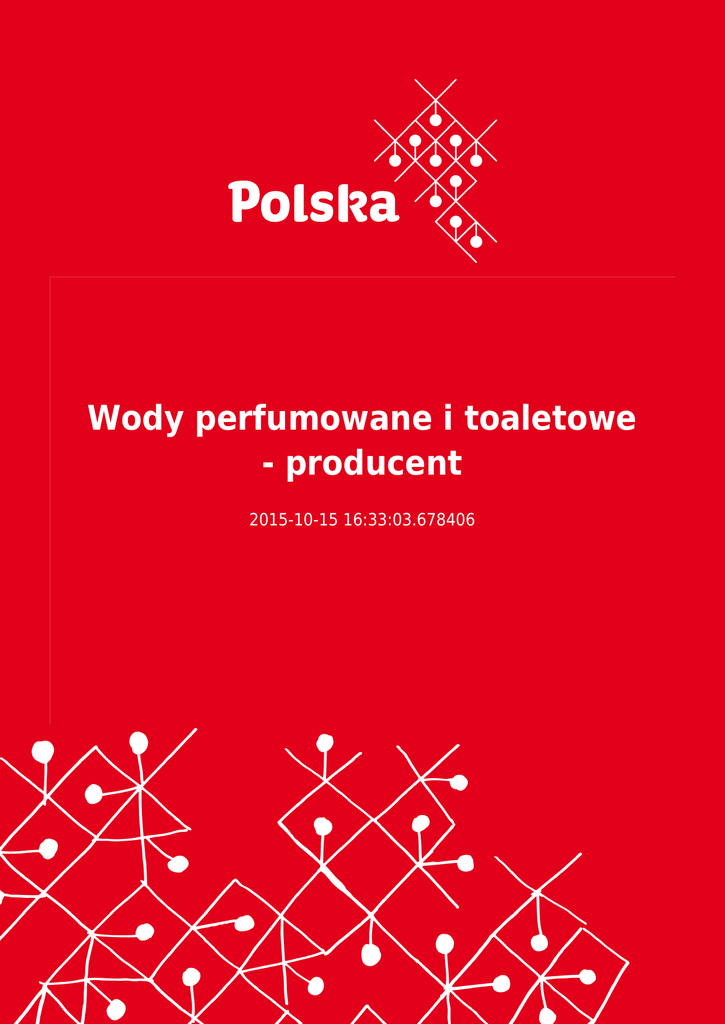 Polska

Wody perfumowane i toaletowe - producent

2015-10-15 16:33:03.678406